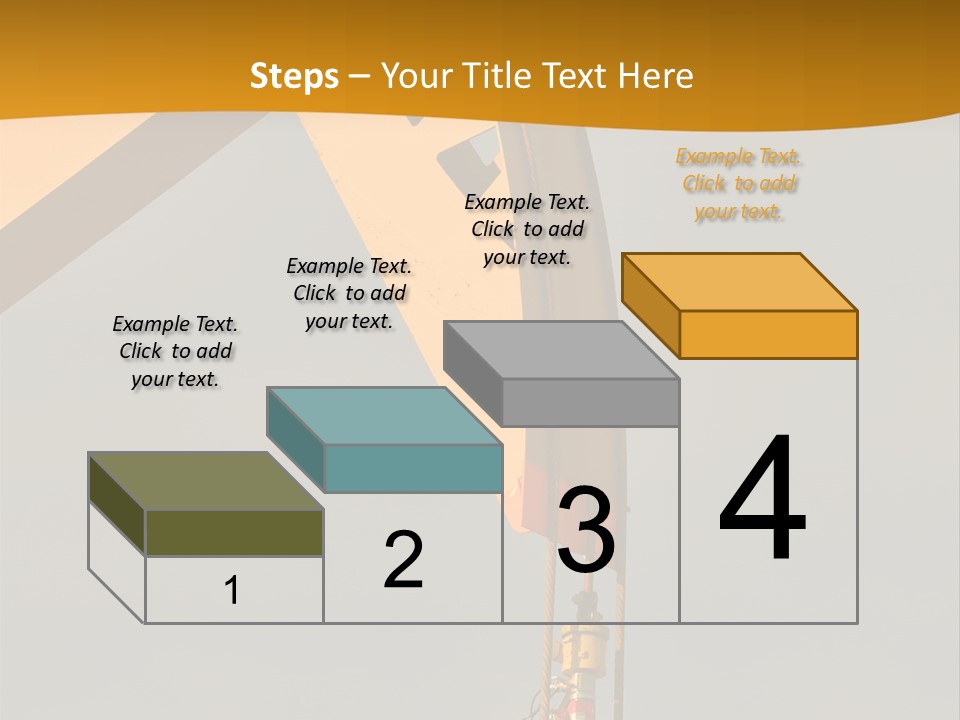 Steps – Your Title Text Here

Example Text. Click to add your text.

Example Text. Click to add your text.

Example Text. Click to add your text.

Example Text. Click to add your text.

1

2

3

4